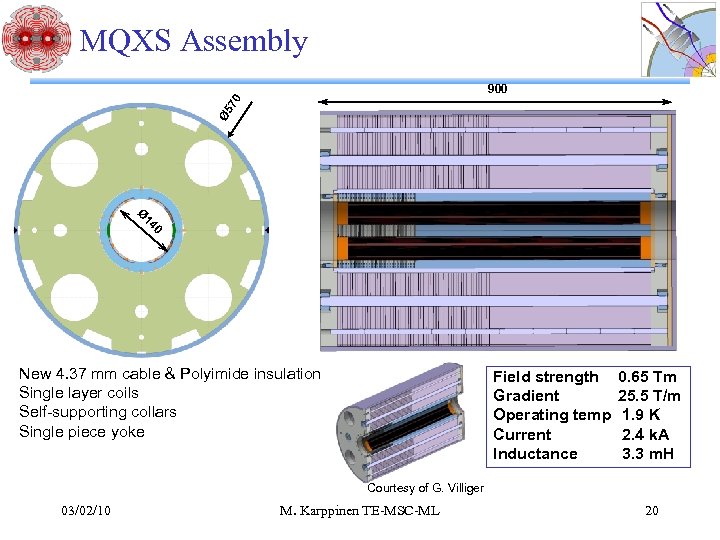 MQXS Assembly

Ø570

Ø140

900

New 4.37 mm cable & Polyimide insulation
Single layer coils
Self-supporting collars
Single piece yoke

| Field strength | 0.65 Tm |
|---|---|
| Gradient | 25.5 T/m |
| Operating temp | 1.9 K |
| Current | 2.4 kA |
| Inductance | 3.3 mH |

Courtesy of G. Villiger

03/02/10

M. Karppinen TE-MSC-ML

20